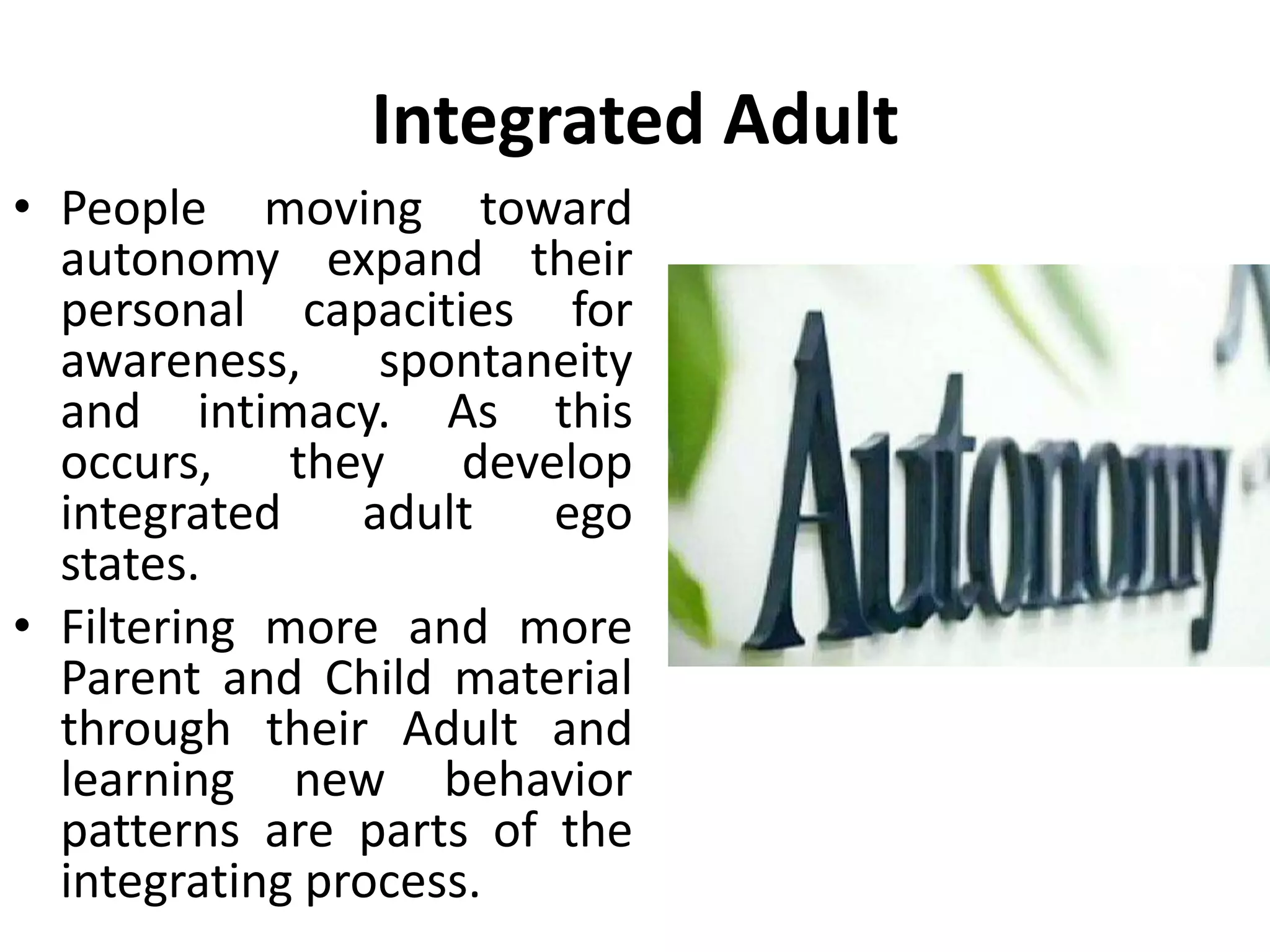 Integrated Adult

• People moving toward autonomy expand their personal capacities for awareness, spontaneity and intimacy. As this occurs, they develop integrated adult ego states.

• Filtering more and more Parent and Child material through their Adult and learning new behavior patterns are parts of the integrating process.

Autonomy